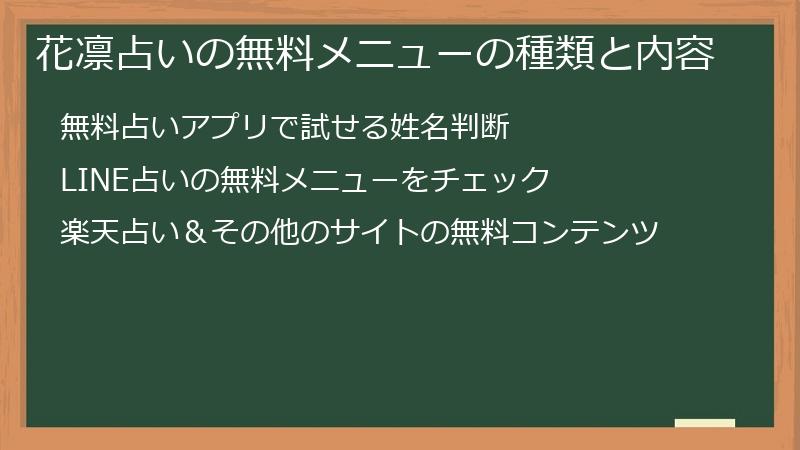 花凛占いの無料メニューの種類と内容

無料占いアプリで試せる姓名判断

LINE占いの無料メニューをチェック

楽天占い＆その他のサイトの無料コンテンツ